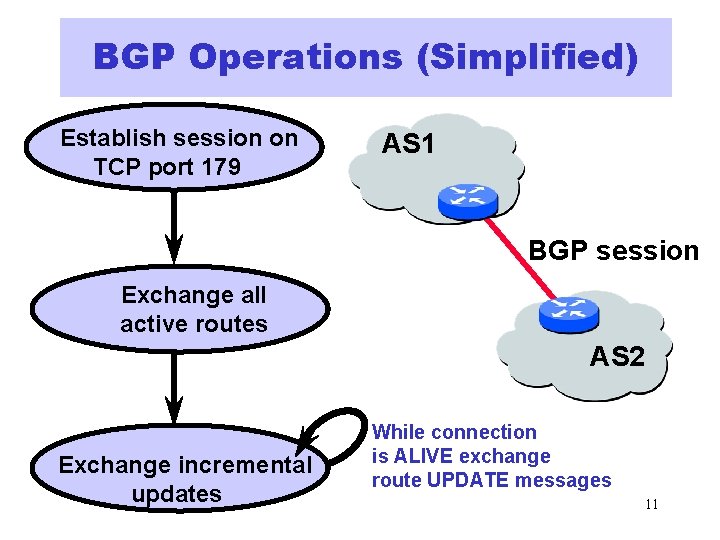 BGP Operations (Simplified)

Establish session on TCP port 179

Exchange all active routes

Exchange incremental updates

While connection is ALIVE exchange route UPDATE messages

AS1

BGP session

AS2

11